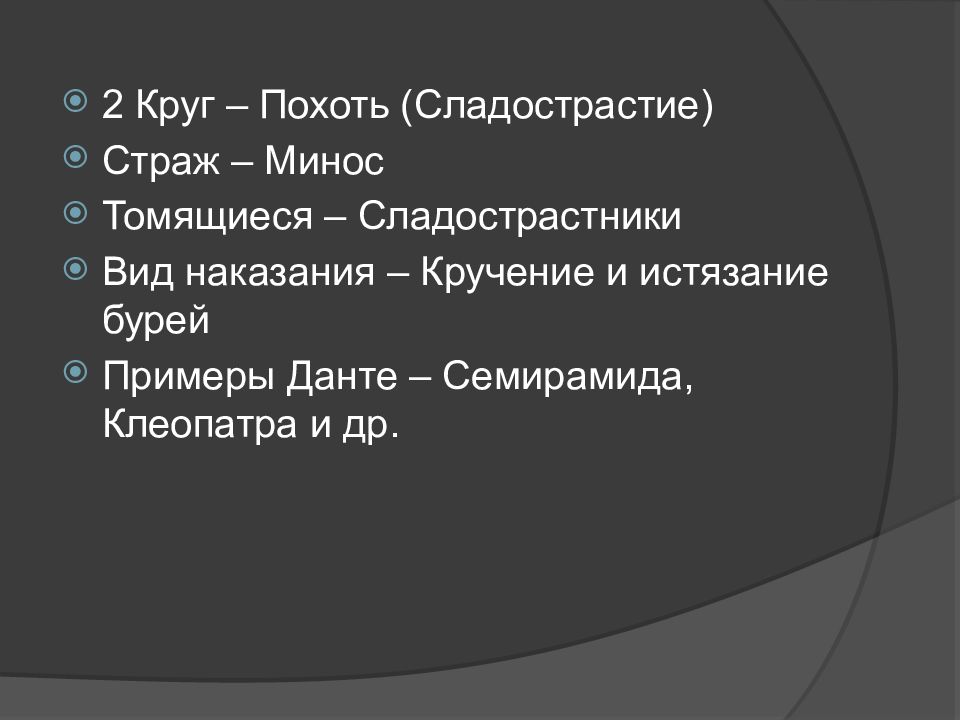 2 Круг – Похоть (Сладострастие)
Страж – Минос
Томящиеся – Сладострастники
Вид наказания – Кручение и истязание бурей
Примеры Данте – Семирамида, Клеопатра и др.